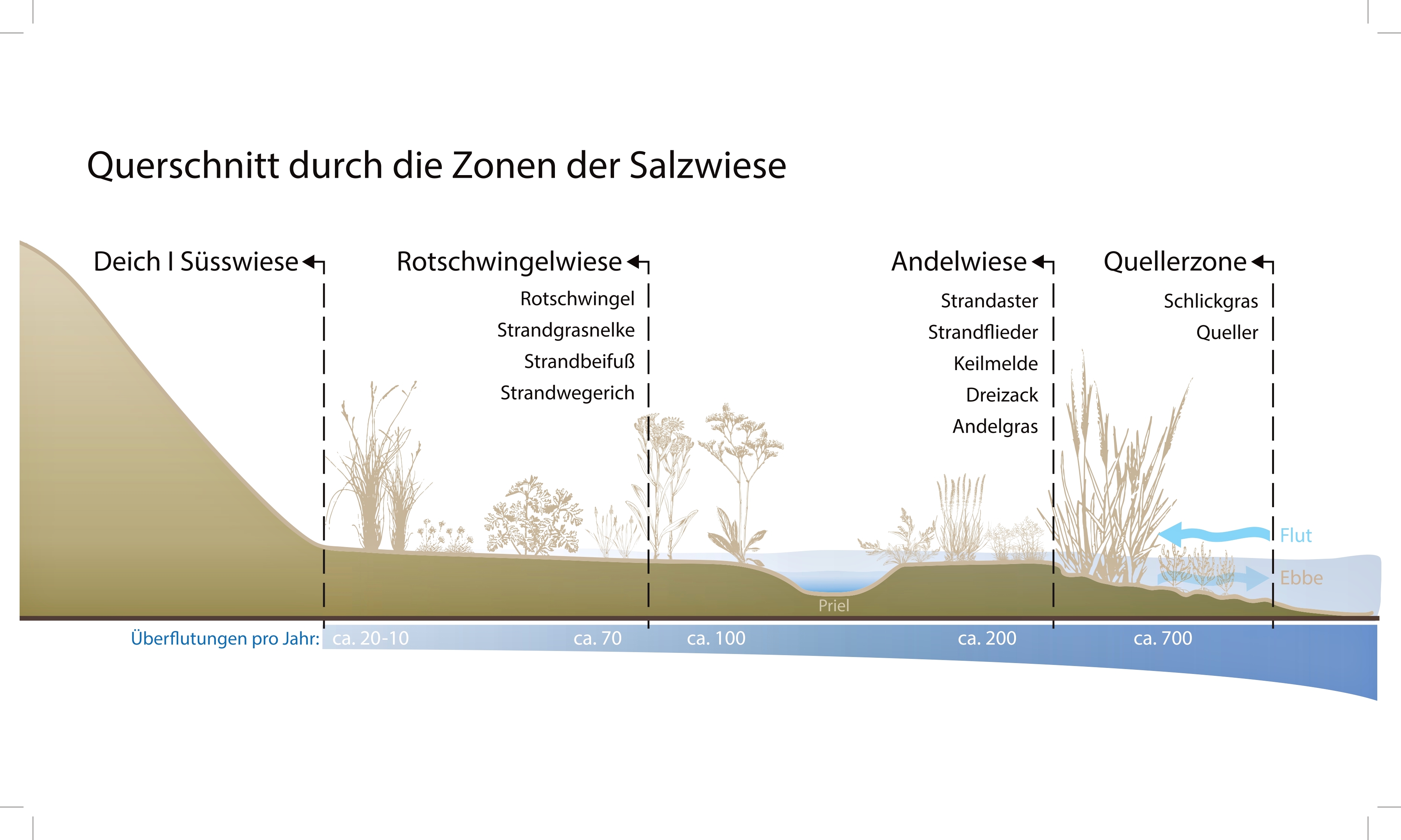 Querschnitt durch die Zonen der Salzwiese

Deich I Süsswiese

Rotschwingelwiese

Rotschwingel
Strandgrasnelke
Strandbeifuß
Strandwegerich

Andelwiese

Strandaster
Strandflieder
Keilmelde
Dreizack
Andelgras

Quellerzone

Schlickgras
Queller

Flut
Ebbe
Priel

Überflutungen pro Jahr: ca. 20-10 ca. 70 ca. 100 ca. 200 ca. 700